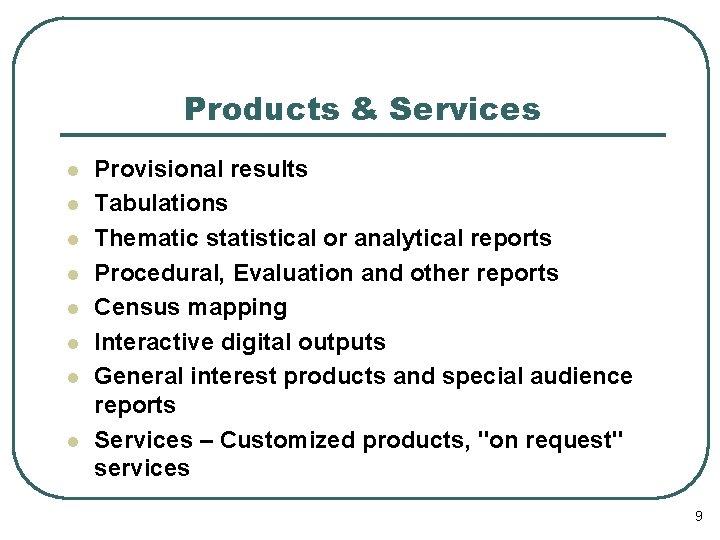 Products & Services

- Provisional results
- Tabulations
- Thematic statistical or analytical reports
- Procedural, Evaluation and other reports
- Census mapping
- Interactive digital outputs
- General interest products and special audience reports
- Services – Customized products, "on request" services

9